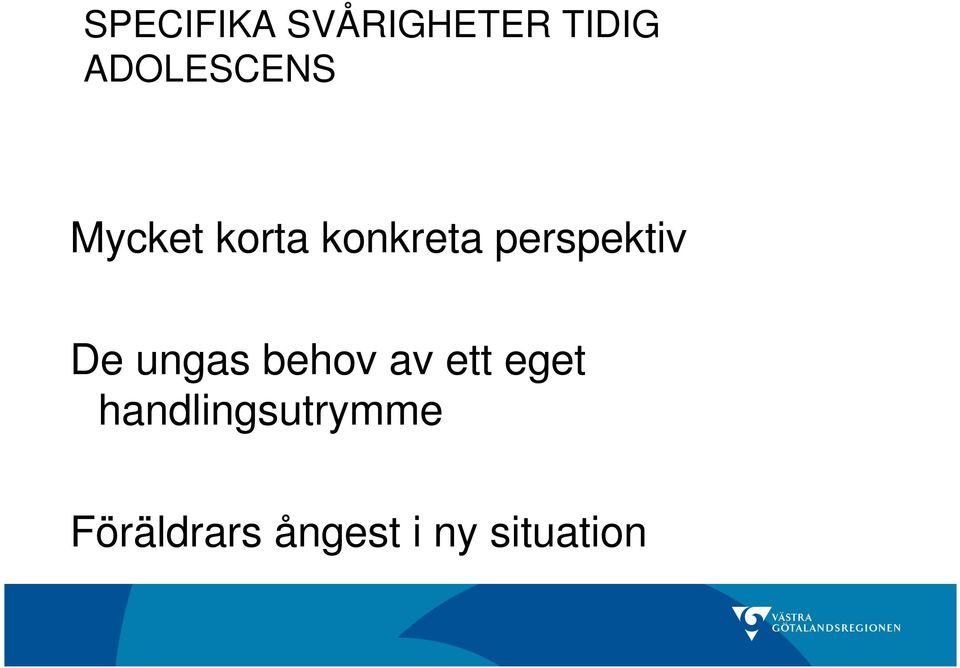 SPECIFIKA SVÅRIGHETER TIDIG ADOLESCENS

Mycket korta konkreta perspektiv

De ungas behov av ett eget handlingsutrymme

Föräldrars ångest i ny situation

VÄSTRA GÖTALANDSREGIONEN